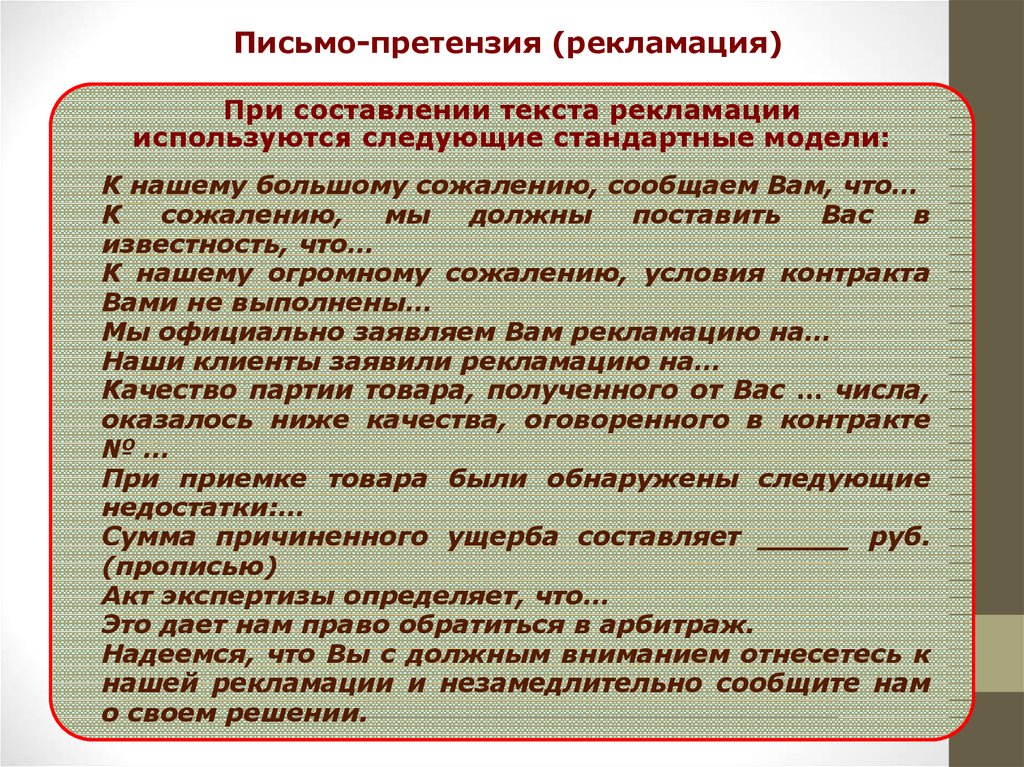 Письмо-претензия (рекламация)

При составлении текста рекламации используются следующие стандартные модели:

К нашему большому сожалению, сообщаем Вам, что...
К сожалению, мы должны поставить Вас в известность, что…
К нашему огромному сожалению, условия контракта Вами не выполнены…
Мы официально заявляем Вам рекламацию на…
Наши клиенты заявили рекламацию на…
Качество партии товара, полученного от Вас … числа, оказалось ниже качества, оговоренного в контракте № ...
При приемке товара были обнаружены следующие недостатки:…
Сумма причиненного ущерба составляет ______ руб. (прописью)
Акт экспертизы определяет, что…
Это дает нам право обратиться в арбитраж.
Надеемся, что Вы с должным вниманием отнесетесь к нашей рекламации и незамедлительно сообщите нам о своем решении.